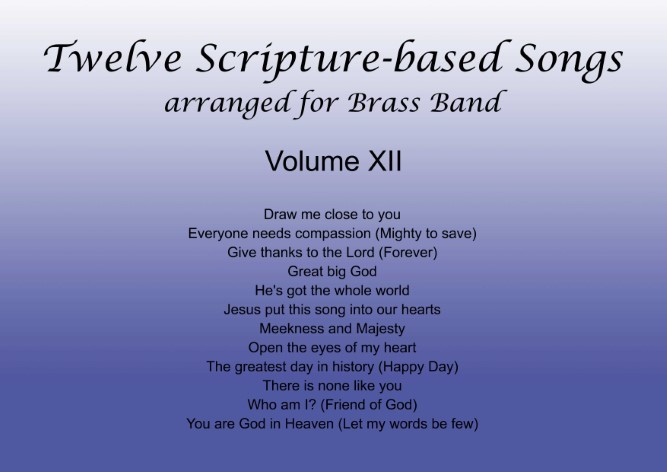 Twelve Scripture-based Songs
arranged for Brass Band

Volume XII

Draw me close to you
Everyone needs compassion (Mighty to save)
Give thanks to the Lord (Forever)
Great big God
He's got the whole world
Jesus put this song into our hearts
Meekness and Majesty
Open the eyes of my heart
The greatest day in history (Happy Day)
There is none like you
Who am I? (Friend of God)
You are God in Heaven (Let my words be few)